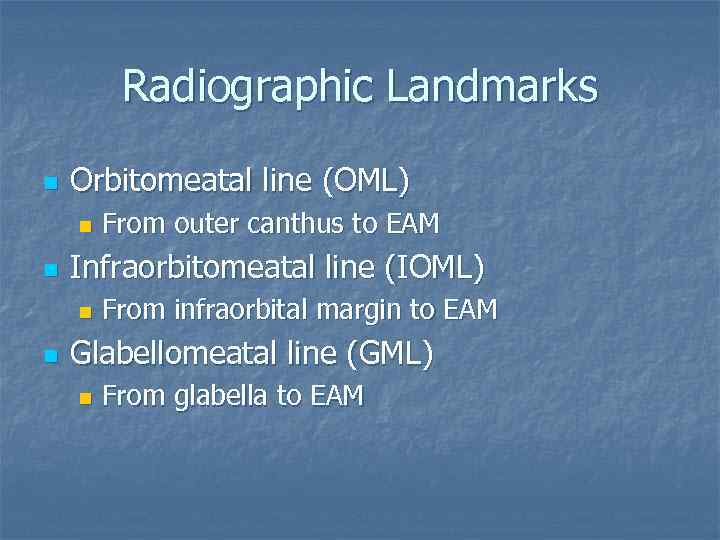 Radiographic Landmarks

- Orbitomeatal line (OML)
  - From outer canthus to EAM
- Infraorbitomeatal line (IOML)
  - From infraorbital margin to EAM
- Glabellomeatal line (GML)
  - From glabella to EAM